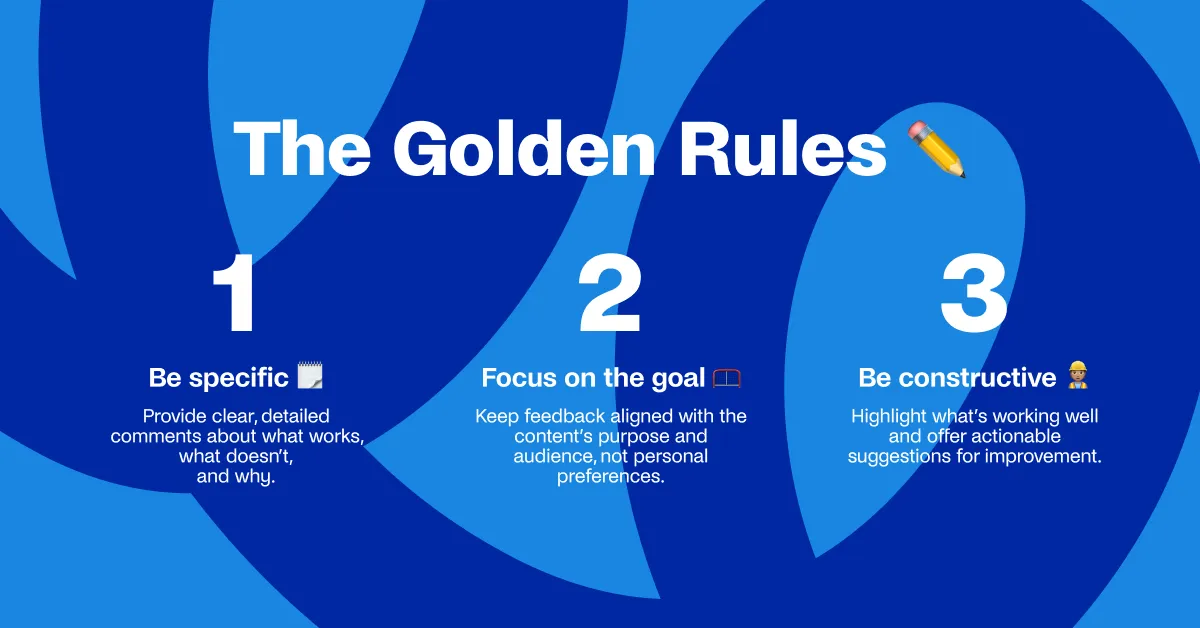 The Golden Rules ✏️

1

Be specific 🗒️

Provide clear, detailed comments about what works, what doesn't, and why.

2

Focus on the goal 📖

Keep feedback aligned with the content's purpose and audience, not personal preferences.

3

Be constructive 👷

Highlight what's working well and offer actionable suggestions for improvement.